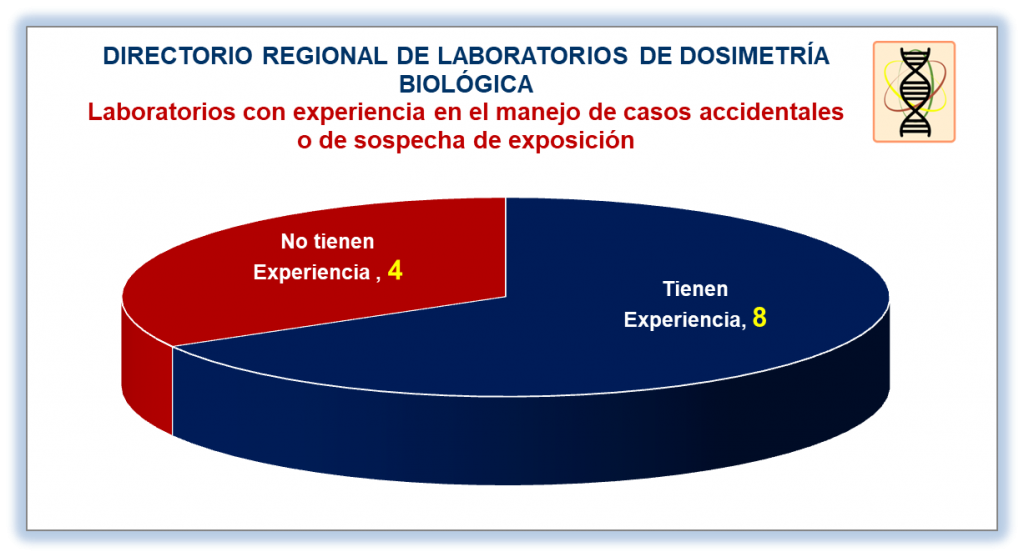 DIRECTORIO REGIONAL DE LABORATORIOS DE DOSIMETRÍA BIOLÓGICA
Laboratorios con experiencia en el manejo de casos accidentales o de sospecha de exposición

No tienen Experiencia , 4

Tienen Experiencia, 8